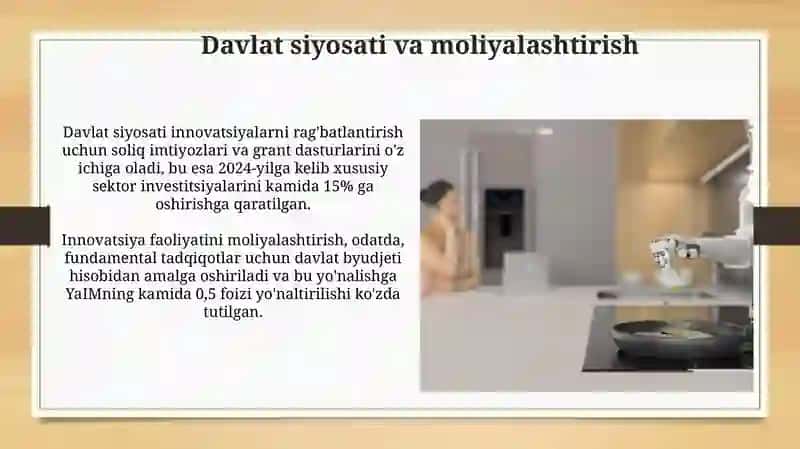 Davlat siyosati va moliyalashtirish

Davlat siyosati innovatsiyalarni rag'batlantirish uchun soliq imtiyozlari va grant dasturlarini o'z ichiga oladi, bu esa 2024-yilga kelib xususiy sektor investitsiyalarini kamida 15% ga oshirishga qaratilgan.

Innovatsiya faoliyatini moliyalashtirish, odatda, fundamental tadqiqotlar uchun davlat byudjeti hisobidan amalga oshiriladi va bu yo'nalishga YaIMning kamida 0,5 foizi yo'naltirilishi ko'zda tutilgan.